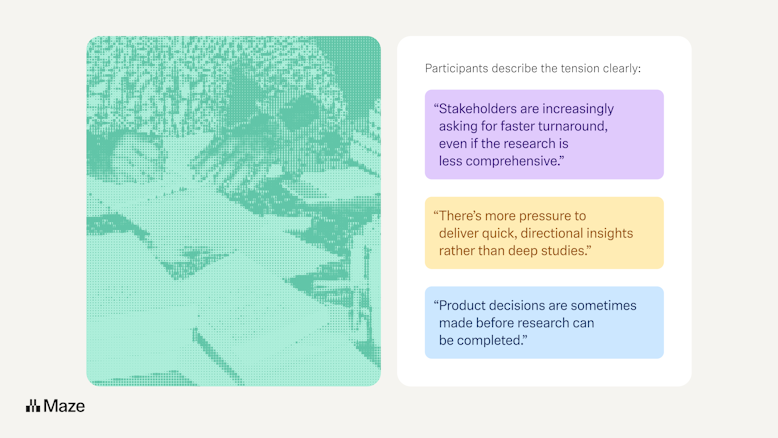 Participants describe the tension clearly:

“Stakeholders are increasingly asking for faster turnaround, even if the research is less comprehensive.”

“There’s more pressure to deliver quick, directional insights rather than deep studies.”

“Product decisions are sometimes made before research can be completed.”

Maze